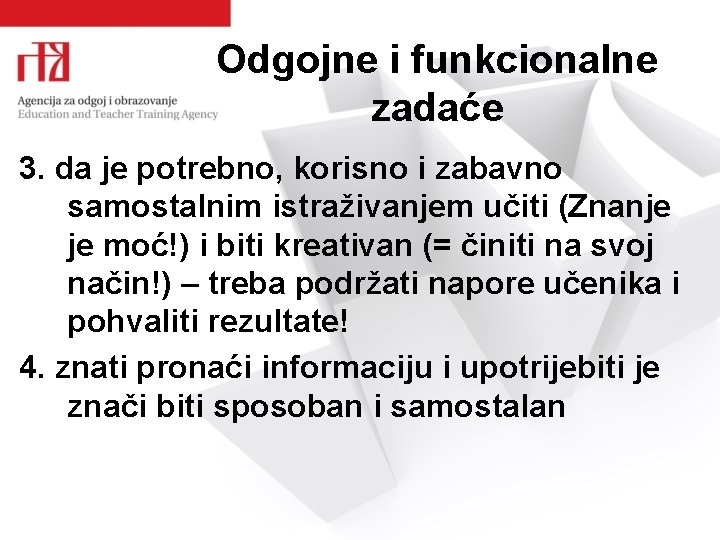 Agencija za odgoj i obrazovanje
Education and Teacher Training Agency

Odgojne i funkcionalne zadaće

3. da je potrebno, korisno i zabavno samostalnim istraživanjem učiti (Znanje je moć!) i biti kreativan (= činiti na svoj način!) – treba podržati napore učenika i pohvaliti rezultate!

4. znati pronaći informaciju i upotrijebiti je znači biti sposoban i samostalan